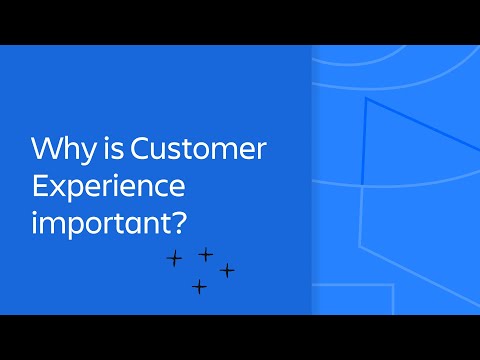 Why is Customer Experience important?